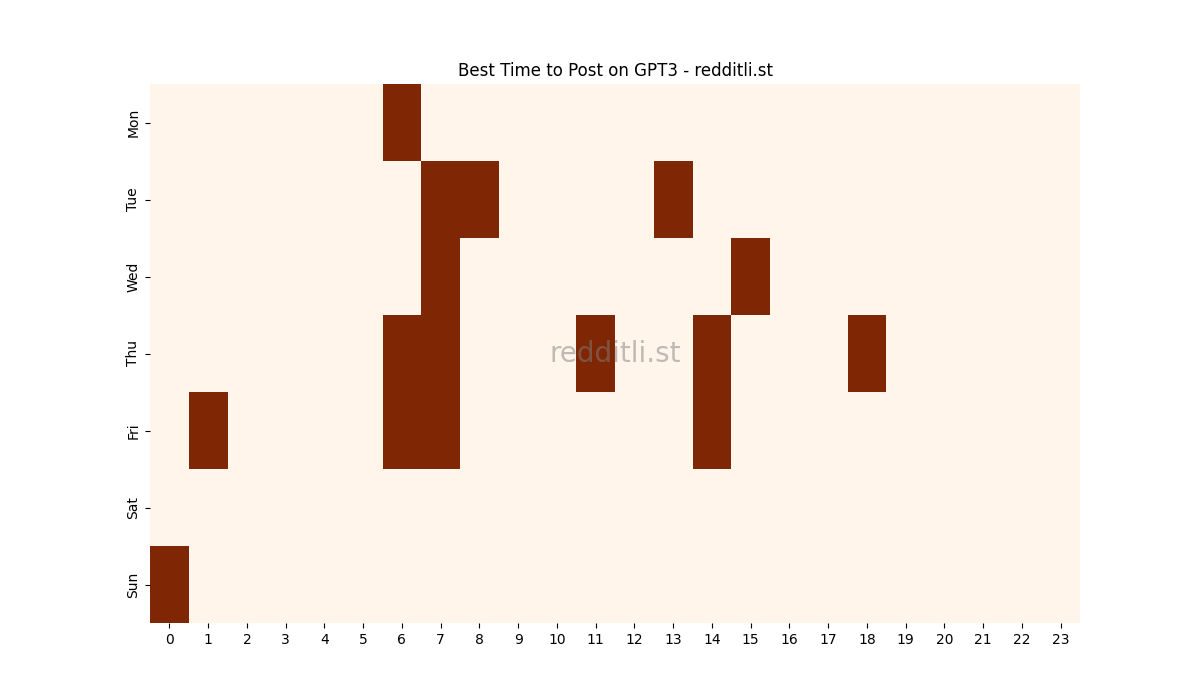 Best Time to Post on GPT3 - redditli.st

Mon
Tue
Wed
Thu
Fri
Sat
Sun

redditli.st

0 1 2 3 4 5 6 7 8 9 10 11 12 13 14 15 16 17 18 19 20 21 22 23